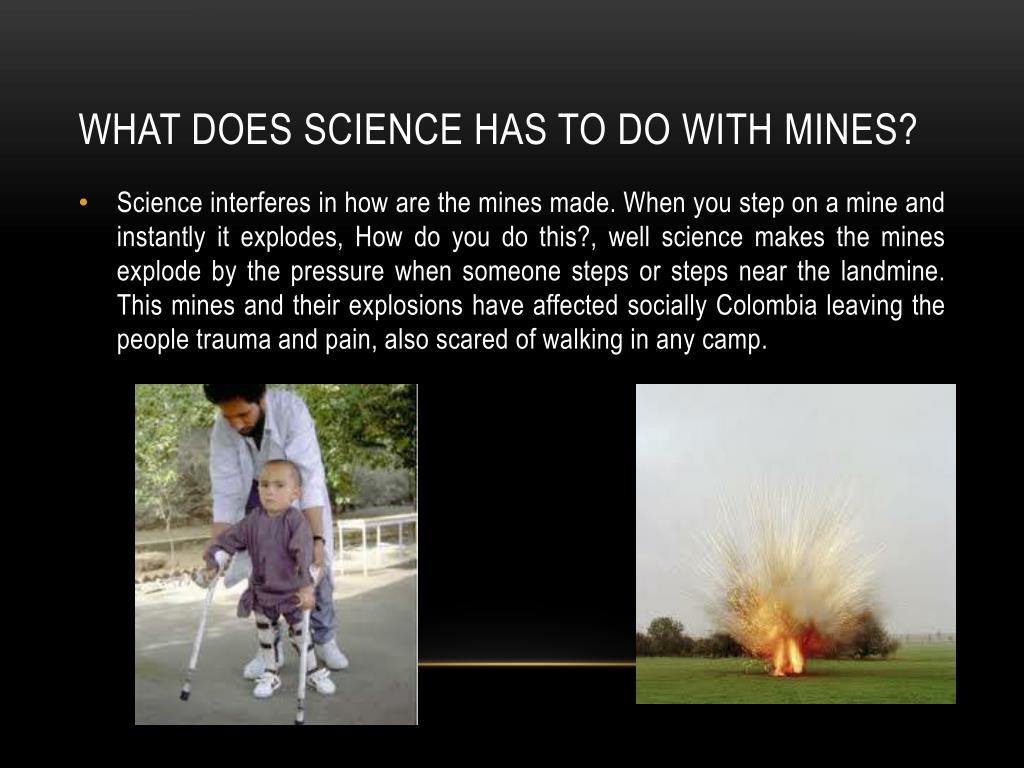 WHAT DOES SCIENCE HAS TO DO WITH MINES?

• Science interferes in how are the mines made. When you step on a mine and instantly it explodes, How do you do this?, well science makes the mines explode by the pressure when someone steps or steps near the landmine. This mines and their explosions have affected socially Colombia leaving the people trauma and pain, also scared of walking in any camp.